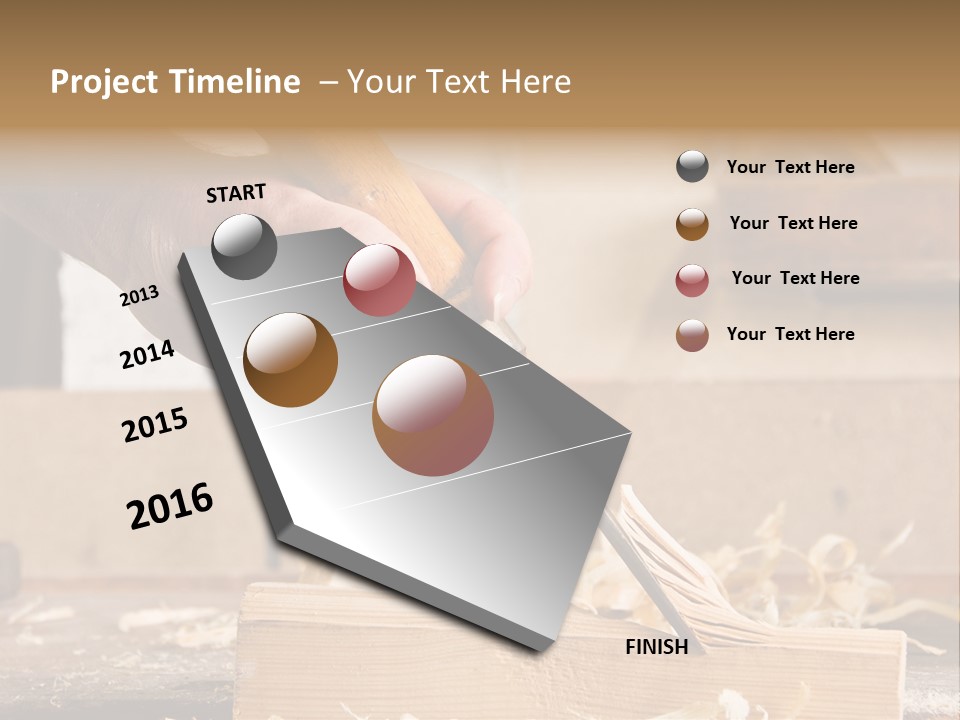 Project Timeline – Your Text Here

START

2013

2014

2015

2016

FINISH

Your Text Here

Your Text Here

Your Text Here

Your Text Here